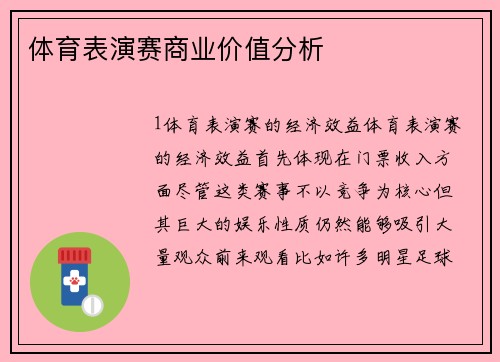 体育表演赛商业价值分析

1体育表演赛的经济效益体育表演赛的经济效益首先体现在门票收入方面尽管这类赛事不以竞争为核心但其巨大的娱乐性质仍然能够吸引大量观众前来观看比如许多明星足球